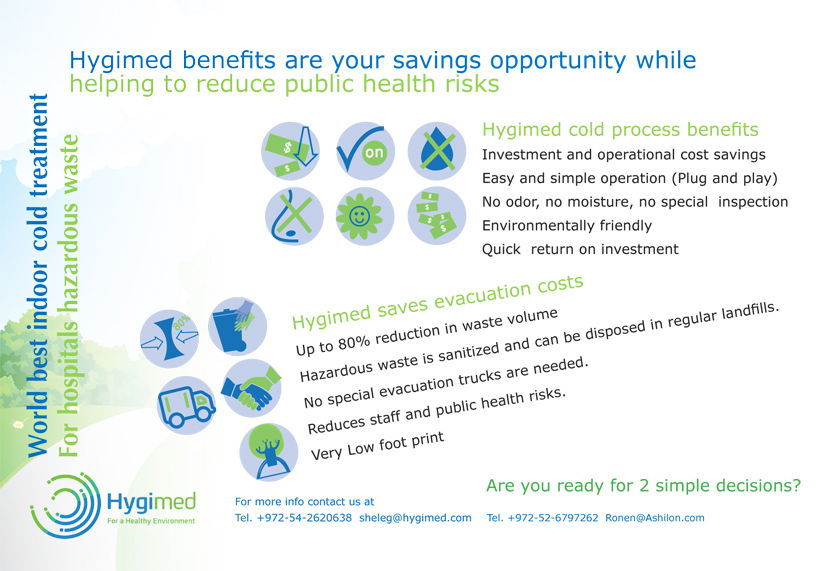 Hygimed benefits are your savings opportunity while helping to reduce public health risks

World best indoor cold treatment
For hospitals hazardous waste

on

Hygimed cold process benefits
Investment and operational cost savings
Easy and simple operation (Plug and play)
No odor, no moisture, no special inspection
Environmentally friendly
Quick return on investment

80%

Hygimed saves evacuation costs
Up to 80% reduction in waste volume
Hazardous waste is sanitized and can be disposed in regular landfills.
No special evacuation trucks are needed.
Reduces staff and public health risks.
Very Low foot print

Are you ready for 2 simple decisions?

Hygimed
For a Healthy Environment

For more info contact us at
Tel. +972-54-2620638 sheleg@hygimed.com Tel. +972-52-6797262 Ronen@Ashilon.com